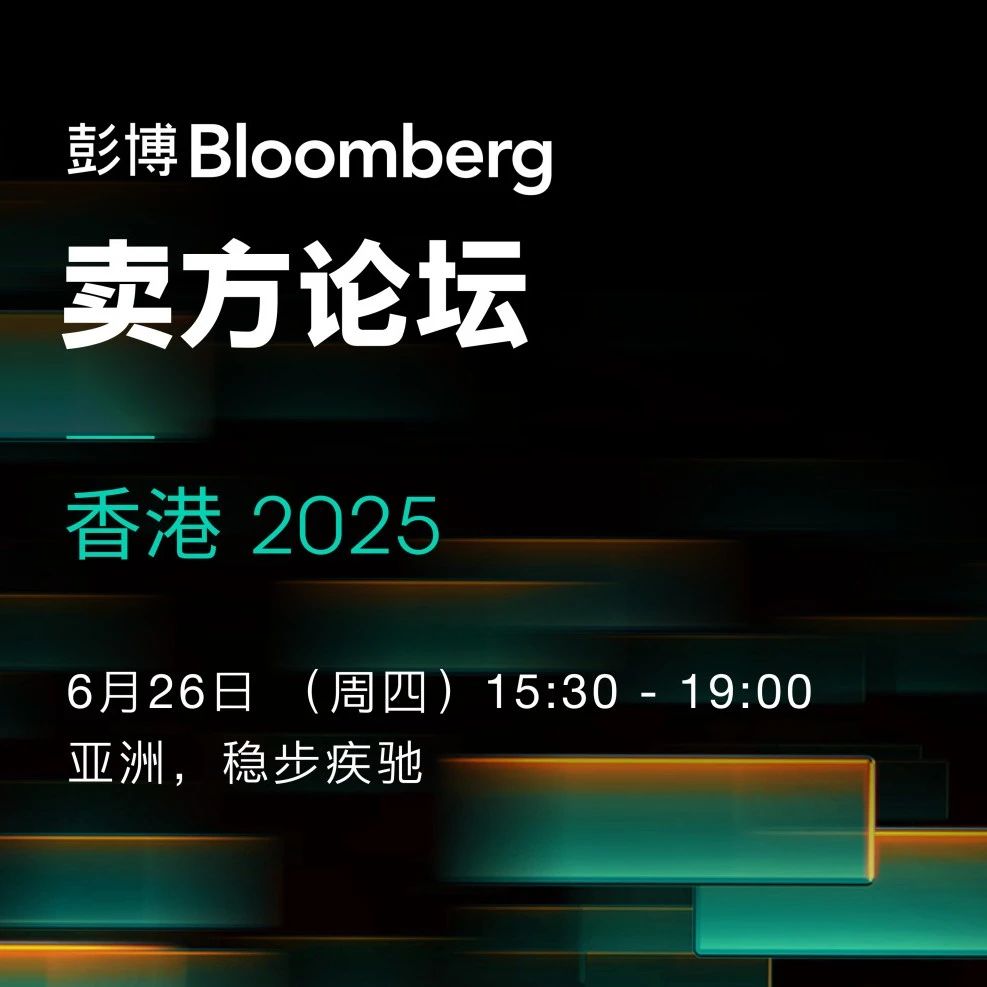 彭博 Bloomberg

卖方论坛

香港 2025

6月26日 （周四）15:30 - 19:00
亚洲，稳步疾驰